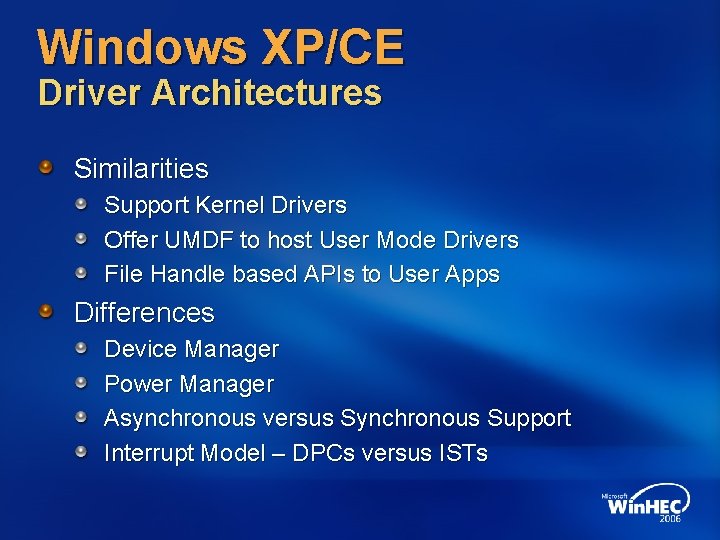 Windows XP/CE
Driver Architectures

Similarities
Support Kernel Drivers
Offer UMDF to host User Mode Drivers
File Handle based APIs to User Apps

Differences
Device Manager
Power Manager
Asynchronous versus Synchronous Support
Interrupt Model – DPCs versus ISTs

Microsoft WinHEC 2006